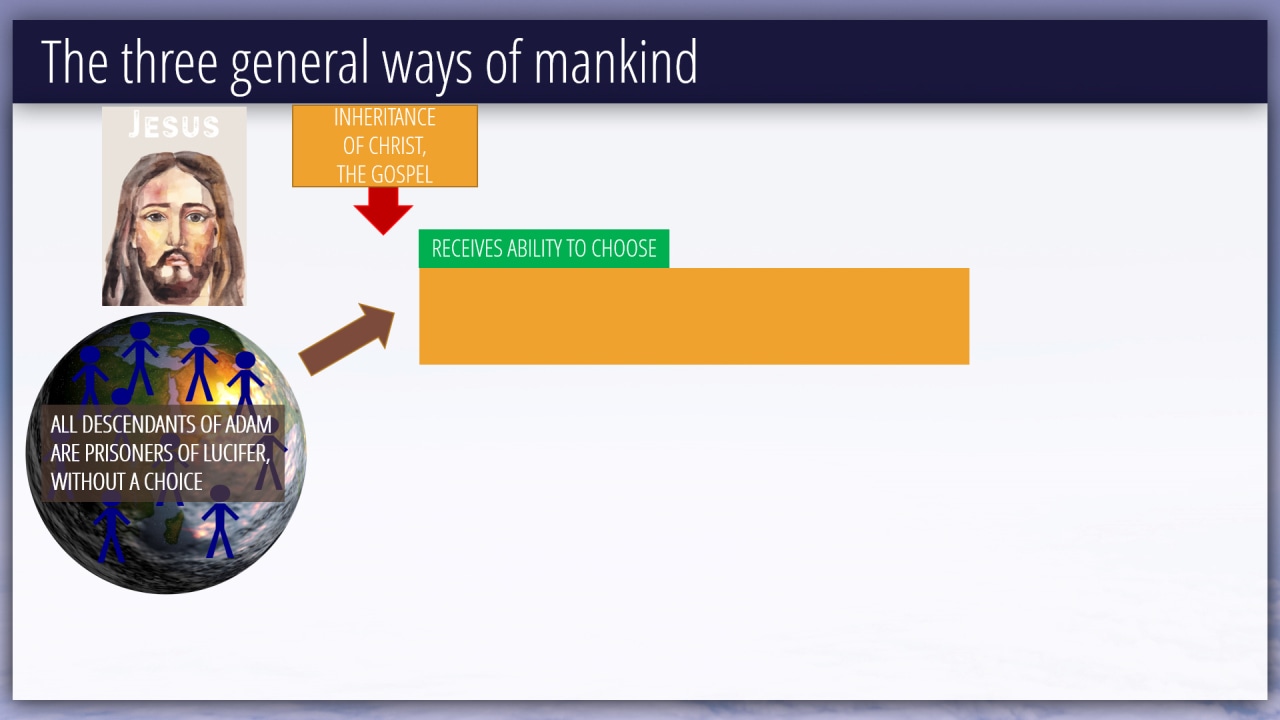 The three general ways of mankind

JESUS

INHERITANCE OF CHRIST, THE GOSPEL

RECEIVES ABILITY TO CHOOSE

ALL DESCENDANTS OF ADAM ARE PRISONERS OF LUCIFER, WITHOUT A CHOICE